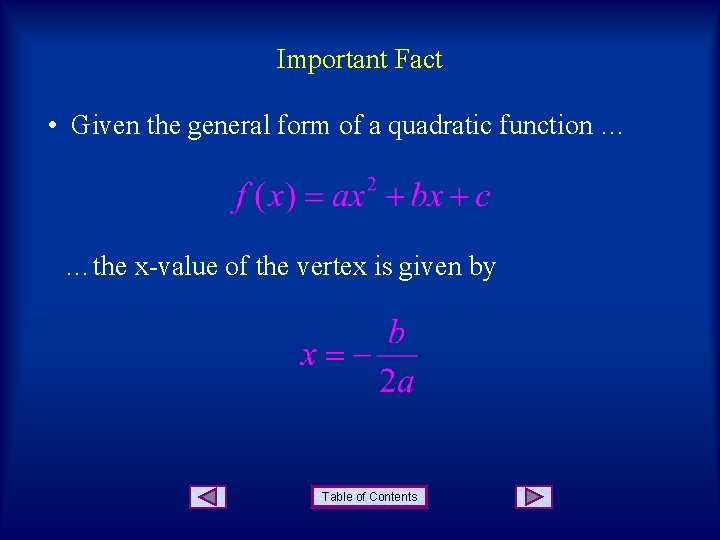 Important Fact

• Given the general form of a quadratic function …

$f(x) = ax^2 + bx + c$

…the x-value of the vertex is given by

$x = -\frac{b}{2a}$

Table of Contents